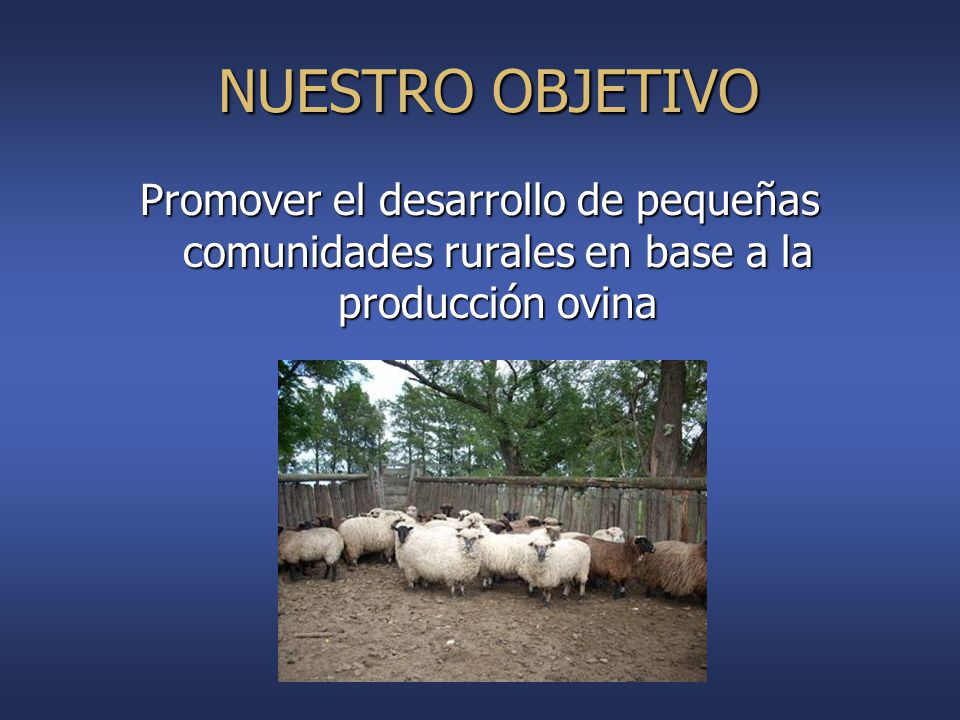 NUESTRO OBJETIVO

Promover el desarrollo de pequeñas comunidades rurales en base a la producción ovina